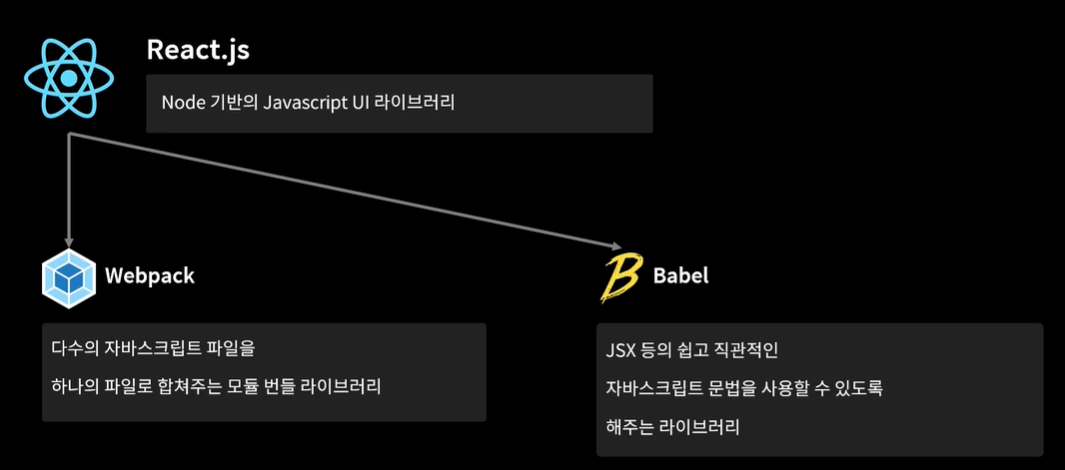 React.js

Node 기반의 Javascript UI 라이브러리

Webpack

다수의 자바스크립트 파일을

하나의 파일로 합쳐주는 모듈 번들 라이브러리

Babel

JSX 등의 쉽고 직관적인

자바스크립트 문법을 사용할 수 있도록

해주는 라이브러리